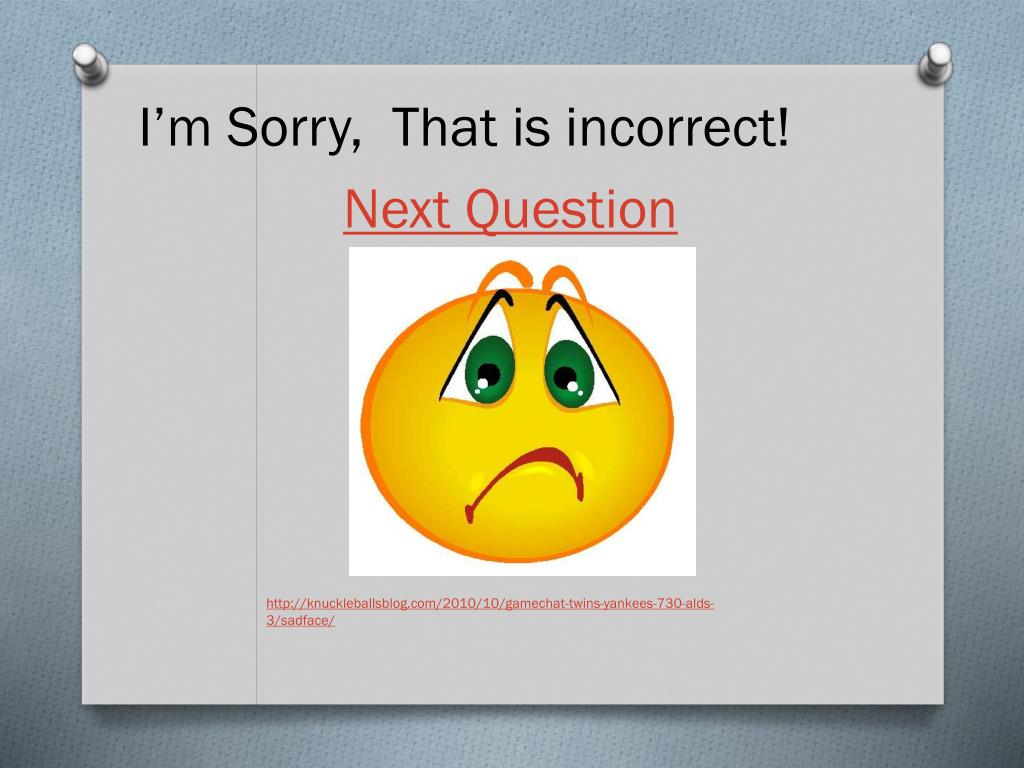 I’m Sorry, That is incorrect!

Next Question

http://knuckleballsblog.com/2010/10/gamechat-twins-yankees-730-alds-3/sadface/